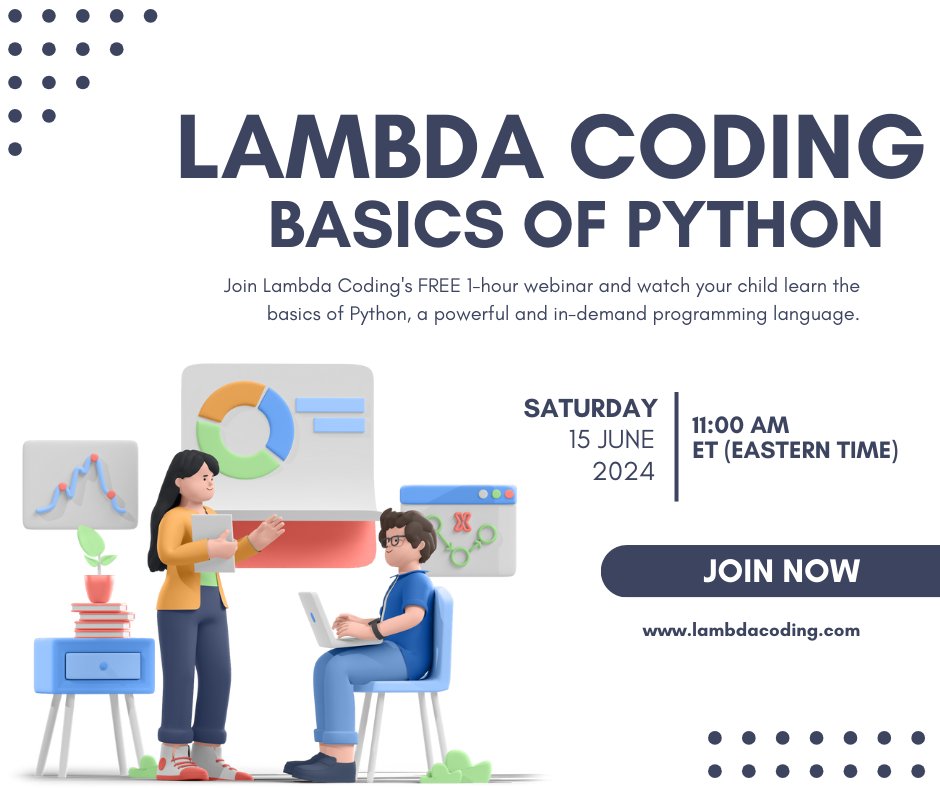 LAMBDA CODING
BASICS OF PYTHON

Join Lambda Coding's FREE 1-hour webinar and watch your child learn the basics of Python, a powerful and in-demand programming language.

SATURDAY
15 JUNE
2024

11:00 AM
ET (EASTERN TIME)

JOIN NOW

www.lambdacoding.com